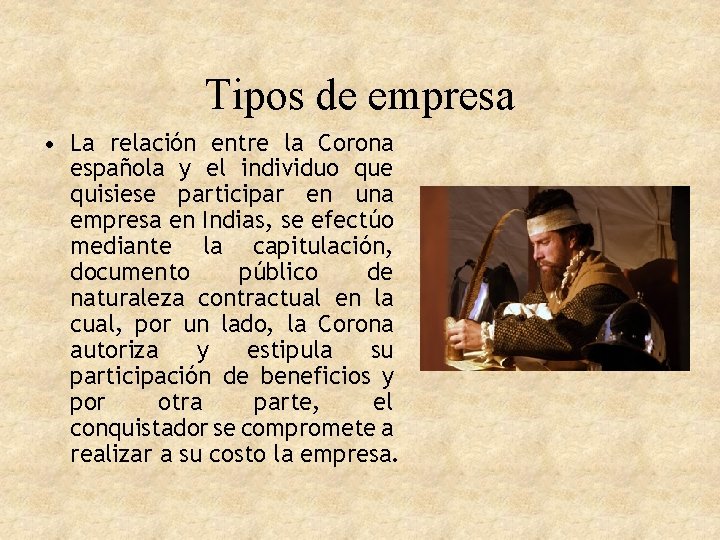 Tipos de empresa

• La relación entre la Corona española y el individuo que quisiese participar en una empresa en Indias, se efectúo mediante la capitulación, documento público de naturaleza contractual en la cual, por un lado, la Corona autoriza y estipula su participación de beneficios y por otra parte, el conquistador se compromete a realizar a su costo la empresa.